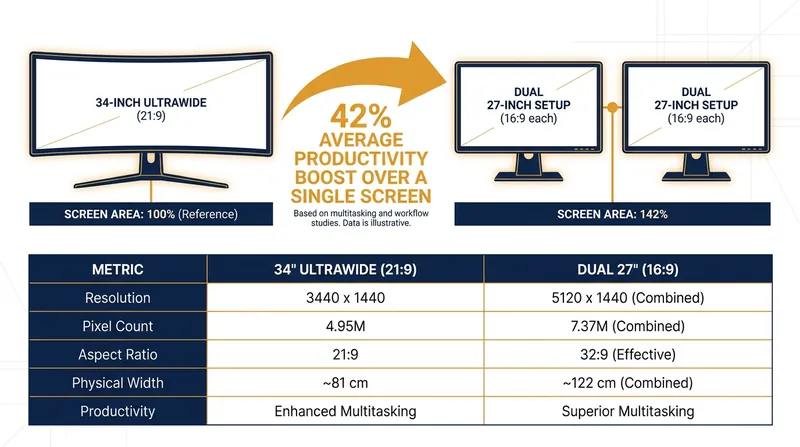 34-INCH ULTRAWIDE
(21:9)

SCREEN AREA: 100% (Reference)

42%
AVERAGE PRODUCTIVITY BOOST OVER A SINGLE SCREEN

Based on multitasking and workflow studies. Data is illustrative.

DUAL
27-INCH SETUP
(16:9 each)

DUAL
27-INCH SETUP
(16:9 each)

SCREEN AREA: 142%

| METRIC | 34" ULTRAWIDE (21:9) | DUAL 27" (16:9) |
|---|---|---|
| Resolution | 3440 x 1440 | 5120 x 1440 (Combined) |
| Pixel Count | 4.95M | 7.37M (Combined) |
| Aspect Ratio | 21:9 | 32:9 (Effective) |
| Physical Width | ~81 cm | ~122 cm (Combined) |
| Productivity | Enhanced Multitasking | Superior Multitasking |